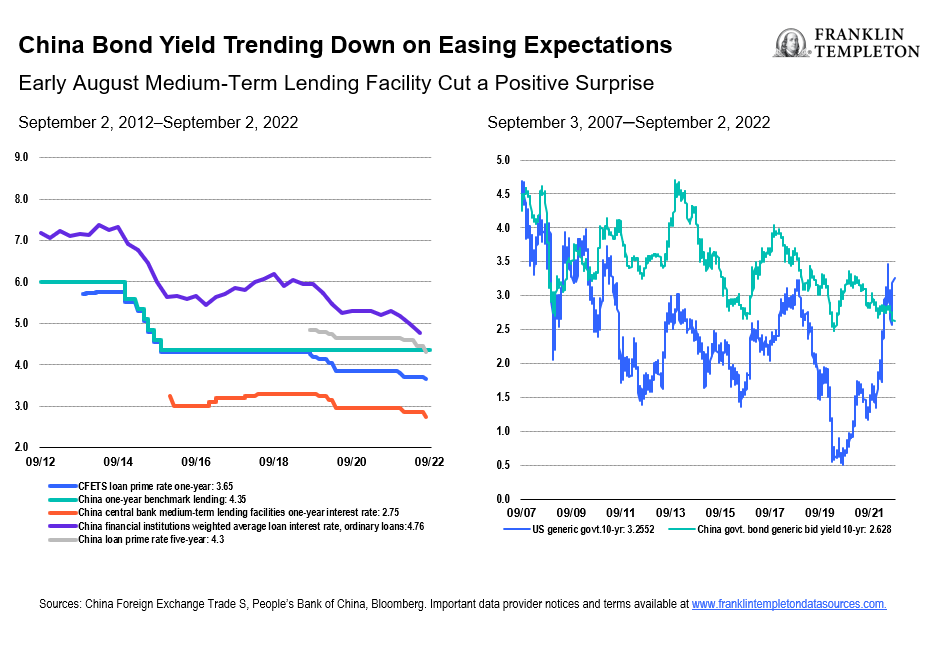 China Bond Yield Trending Down on Easing Expectations

FRANKLIN TEMPLETON

Early August Medium-Term Lending Facility Cut a Positive Surprise

September 2, 2012–September 2, 2022

9.0
8.0
7.0
6.0
5.0
4.0
3.0
2.0

09/12 09/14 09/16 09/18 09/20 09/22

CFETS loan prime rate one-year: 3.65
China one-year benchmark lending: 4.35
China central bank medium-term lending facilities one-year interest rate: 2.75
China financial institutions weighted average loan interest rate, ordinary loans:4.76
China loan prime rate five-year: 4.3

September 3, 2007─September 2, 2022

5.0
4.5
4.0
3.5
3.0
2.5
2.0
1.5
1.0
0.5
0.0

09/07 09/09 09/11 09/13 09/15 09/17 09/19 09/21

US generic govt.10-yr: 3.2552
China govt. bond generic bid yield 10-yr: 2.628

Sources: China Foreign Exchange Trade S, People's Bank of China, Bloomberg. Important data provider notices and terms available at www.franklintempletondatasources.com.